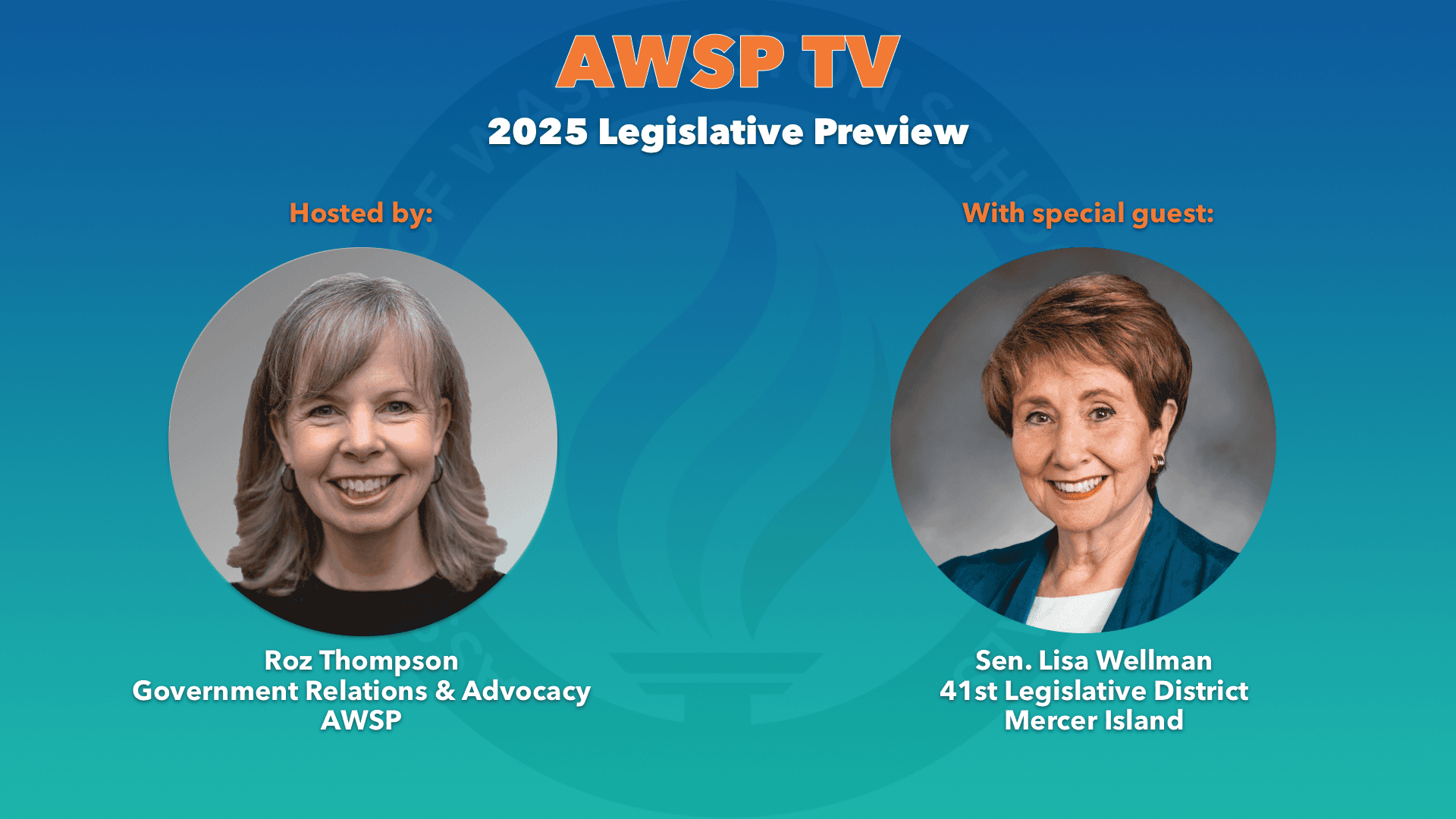 AWSP TV

2025 Legislative Preview

Hosted by:

Roz Thompson
Government Relations & Advocacy
AWSP

With special guest:

Sen. Lisa Wellman
41st Legislative District
Mercer Island